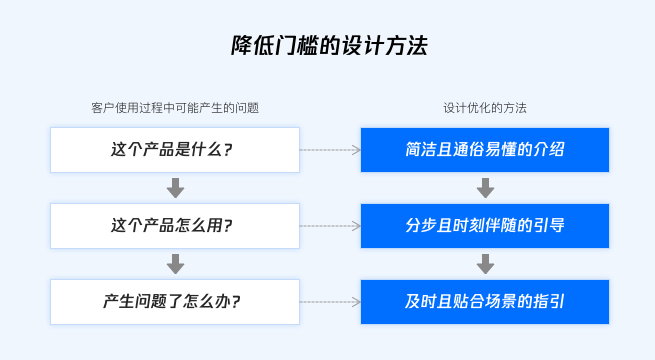 降低门槛的设计方法

客户使用过程中可能产生的问题

这个产品是什么？

这个产品怎么用？

产生问题了怎么办？

设计优化的方法

简洁且通俗易懂的介绍

分步且时刻伴随的引导

及时且贴合场景的指引